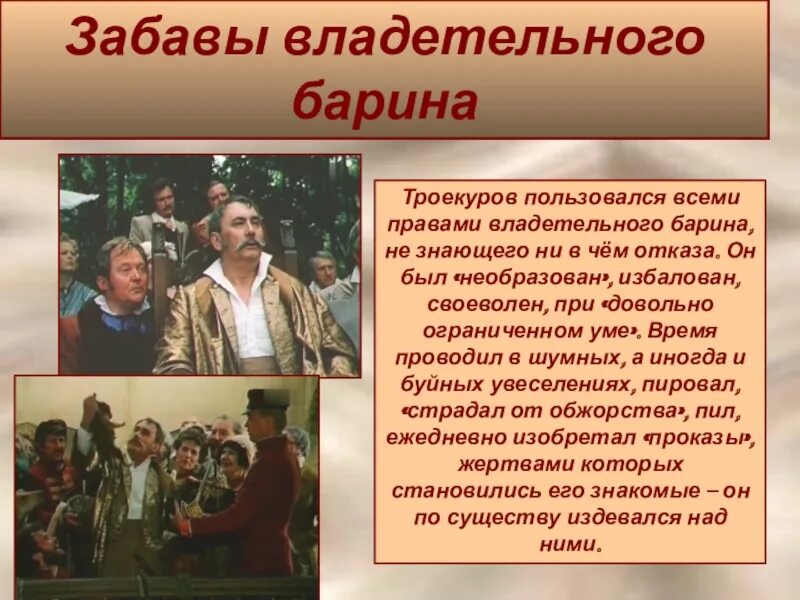 Забавы владетельного барина

Троекуров пользовался всеми правами владетельного барина, не знающего ни в чём отказа. Он был «необразован», избалован, своеволен, при «довольно ограниченном уме». Время проводил в шумных, а иногда и буйных увеселениях, пировал, «страдал от обжорства», пил, ежедневно изобретал «проказы», жертвами которых становились его знакомые – он по существу издевался над ними.